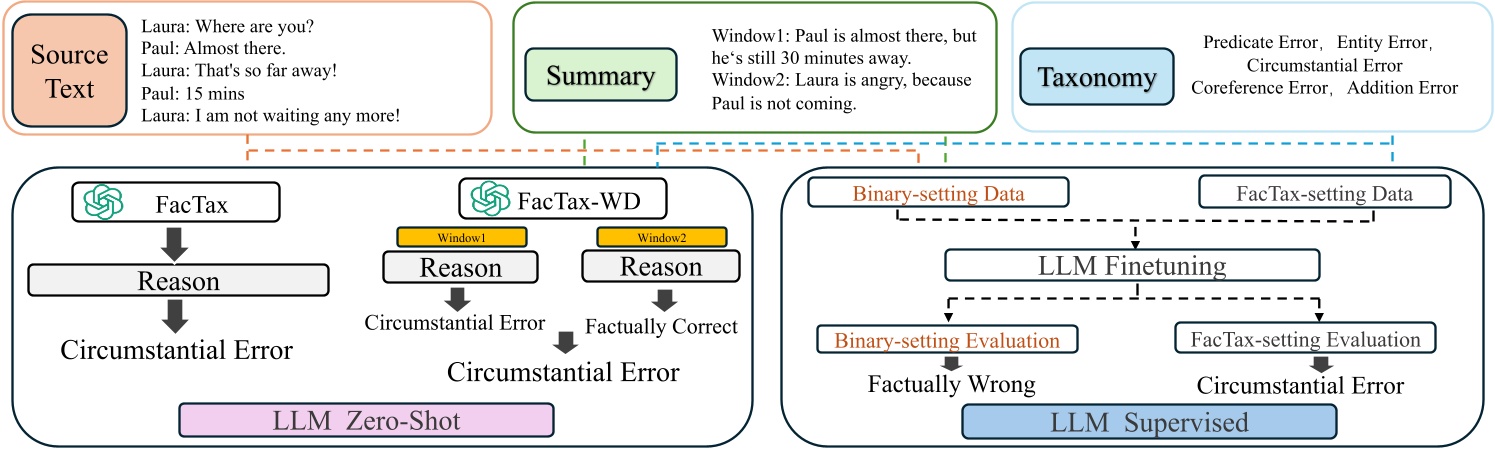 Source Text

Laura: Where are you?
Paul: Almost there.
Laura: That's so far away!
Paul: 15 mins
Laura: I am not waiting any more!

Summary

Window1: Paul is almost there, but he's still 30 minutes away.
Window2: Laura is angry, because Paul is not coming.

Taxonomy

Predicate Error, Entity Error, Circumstantial Error Coreference Error, Addition Error

FacTax

Reason

Circumstantial Error

FacTax-WD

Window1

Reason

Circumstantial Error

Window2

Reason

Factually Correct

Circumstantial Error

LLM Zero-Shot

Binary-setting Data

FacTax-setting Data

LLM Finetuning

Binary-setting Evaluation

Factually Wrong

FacTax-setting Evaluation

Circumstantial Error

LLM Supervised